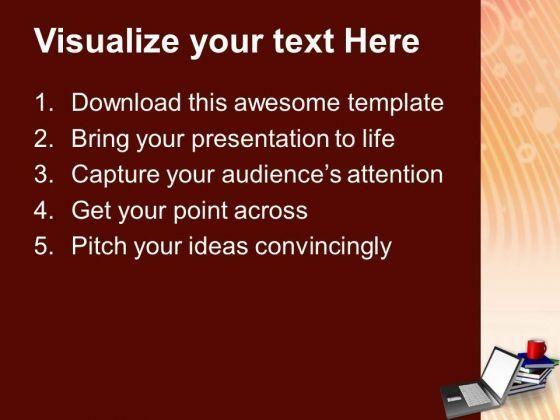 Visualize your text Here

1. Download this awesome template
2. Bring your presentation to life
3. Capture your audience’s attention
4. Get your point across
5. Pitch your ideas convincingly